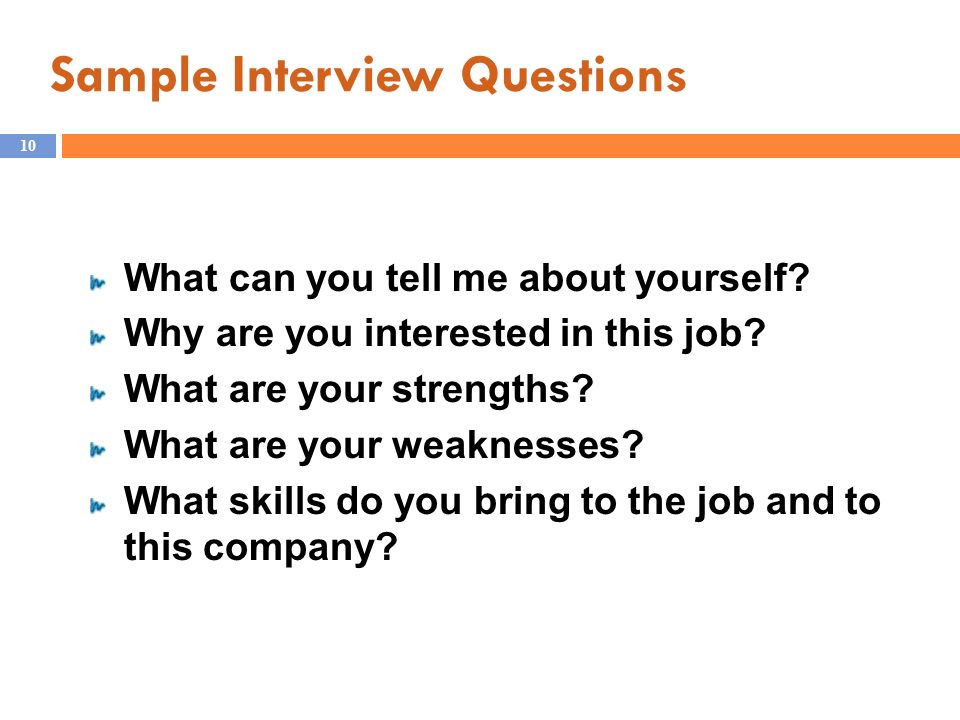 Sample Interview Questions

10

What can you tell me about yourself?

Why are you interested in this job?

What are your strengths?

What are your weaknesses?

What skills do you bring to the job and to this company?